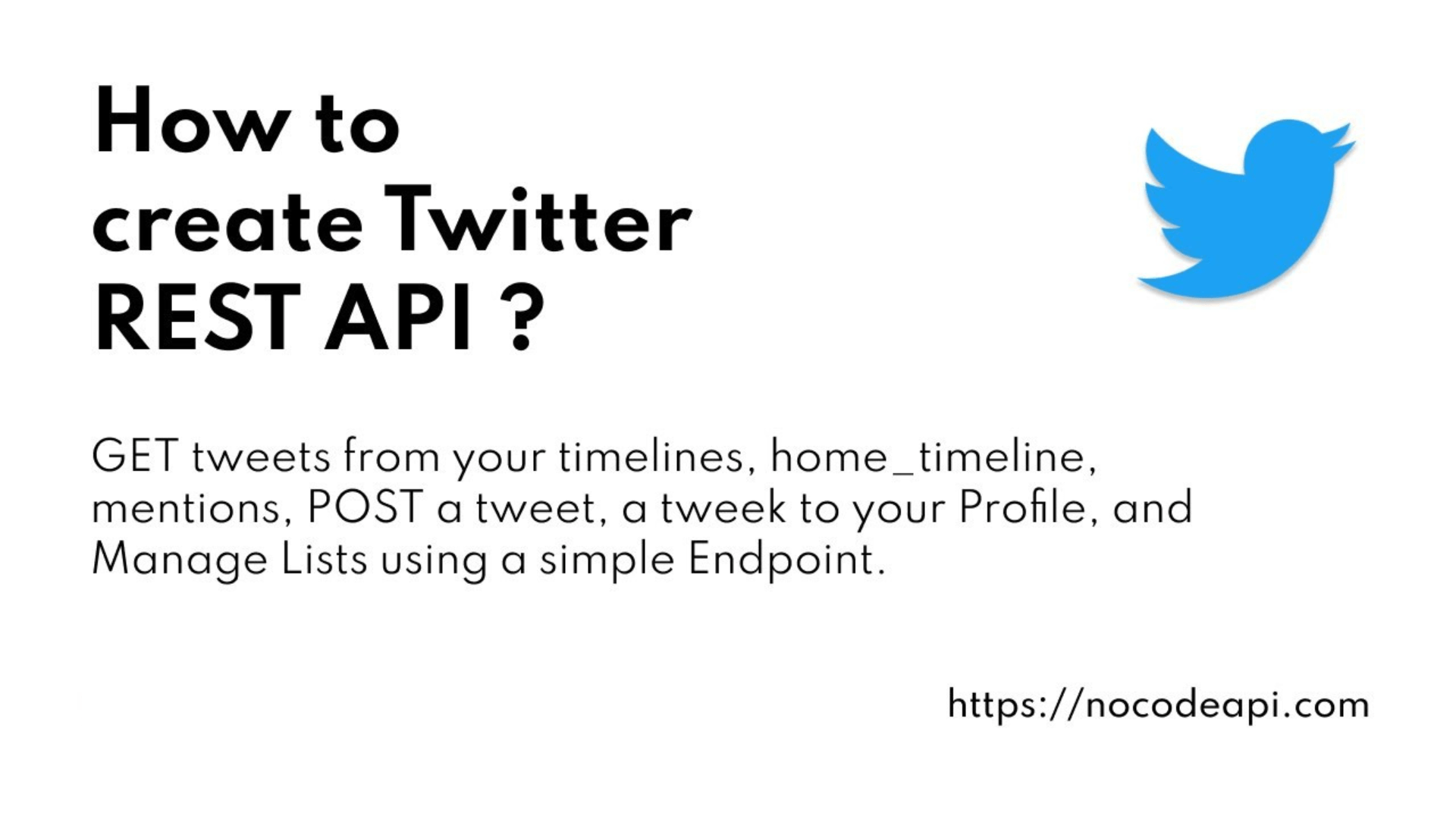 How to
create Twitter
REST API ?

GET tweets from your timelines, home_timeline, mentions, POST a tweet, a tweek to your Profile, and Manage Lists using a simple Endpoint.

https://nocodeapi.com